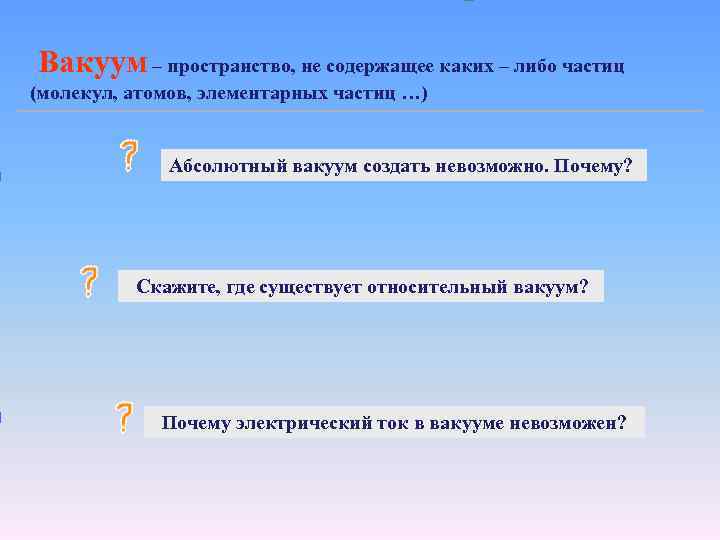 Вакуум – пространство, не содержащее каких – либо частиц (молекул, атомов, элементарных частиц …)

?

Абсолютный вакуум создать невозможно. Почему?

?

Скажите, где существует относительный вакуум?

?

Почему электрический ток в вакууме невозможен?